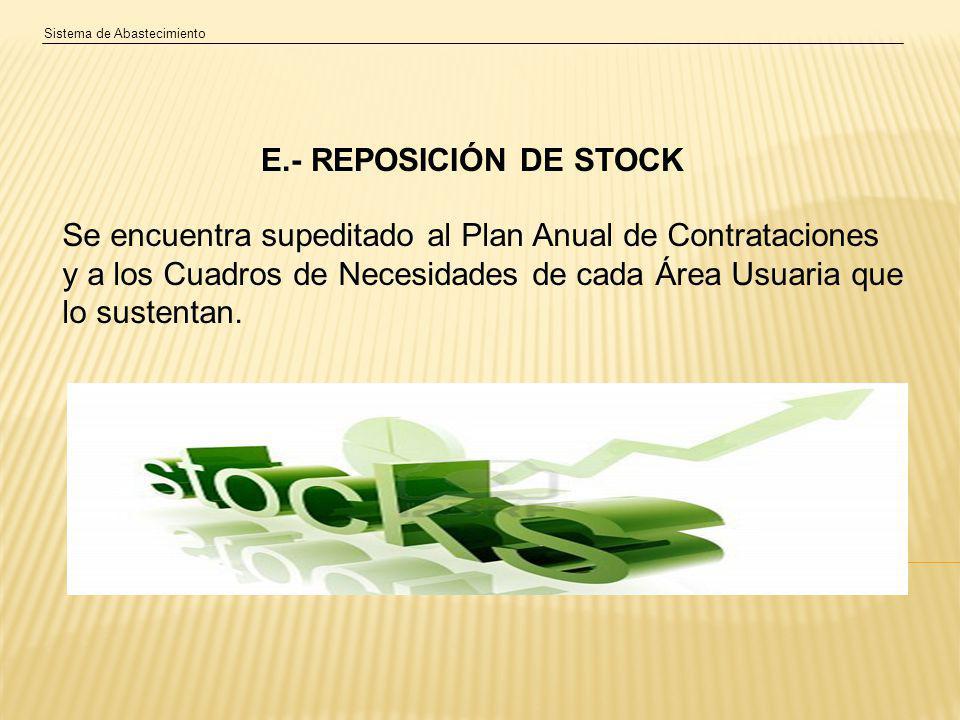 Sistema de Abastecimiento

E.- REPOSICIÓN DE STOCK

Se encuentra supeditado al Plan Anual de Contrataciones y a los Cuadros de Necesidades de cada Área Usuaria que lo sustentan.

stocks